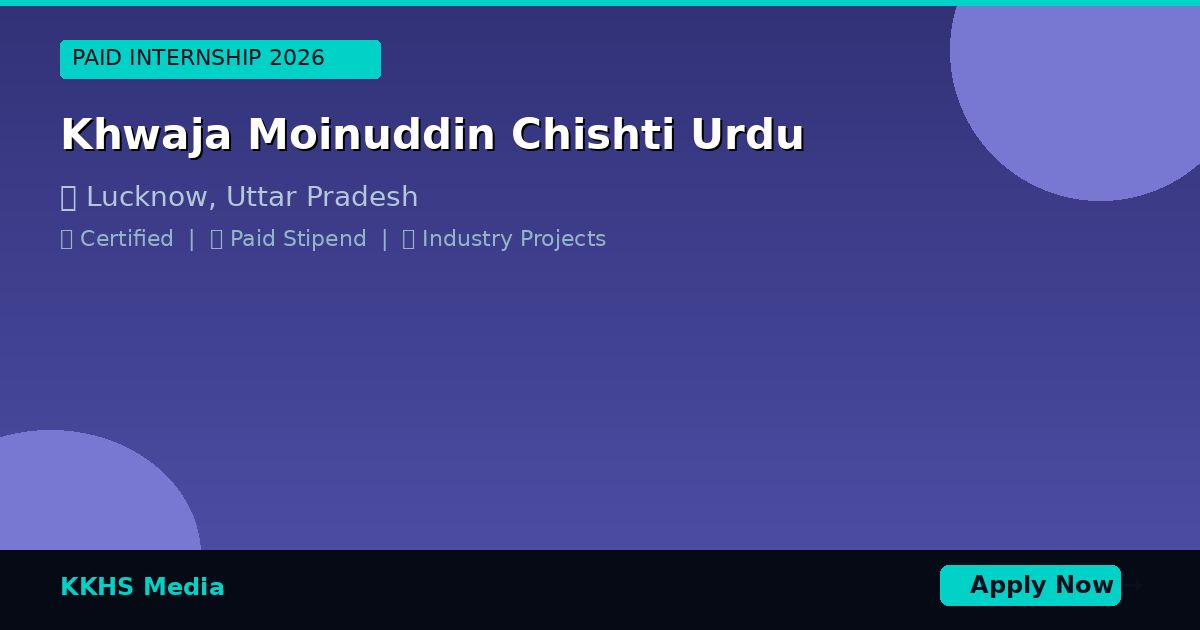 PAID INTERNSHIP 2026

Khwaja Moinuddin Chishti Urdu

Lucknow, Uttar Pradesh

Certified | Paid Stipend | Industry Projects

KKHS Media

Apply Now